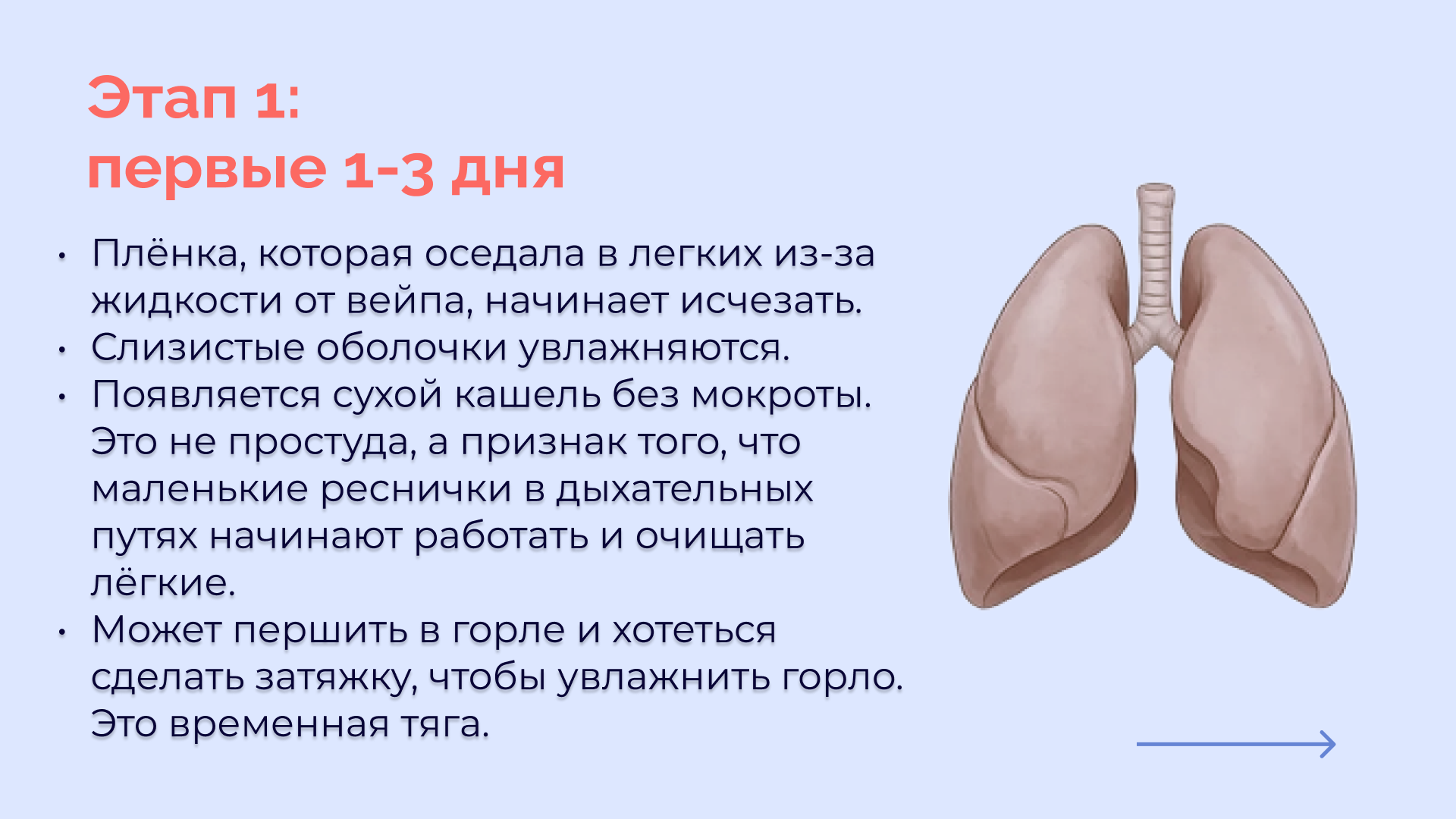 Этап 1:
первые 1-3 дня

• Плёнка, которая оседала в легких из-за жидкости от вейпа, начинает исчезать.
• Слизистые оболочки увлажняются.
• Появляется сухой кашель без мокроты. Это не простуда, а признак того, что маленькие реснички в дыхательных путях начинают работать и очищать лёгкие.
• Может першить в горле и хотеться сделать затяжку, чтобы увлажнить горло. Это временная тяга.